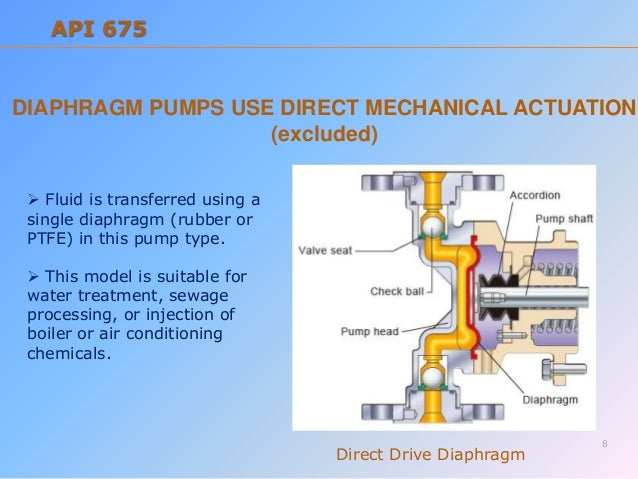 API 675

DIAPHRAGM PUMPS USE DIRECT MECHANICAL ACTUATION (excluded)

➢ Fluid is transferred using a single diaphragm (rubber or PTFE) in this pump type.

➢ This model is suitable for water treatment, sewage processing, or injection of boiler or air conditioning chemicals.

Accordion
Pump shaft
Valve seat
Check ball
Pump head
Diaphragm

Direct Drive Diaphragm

8